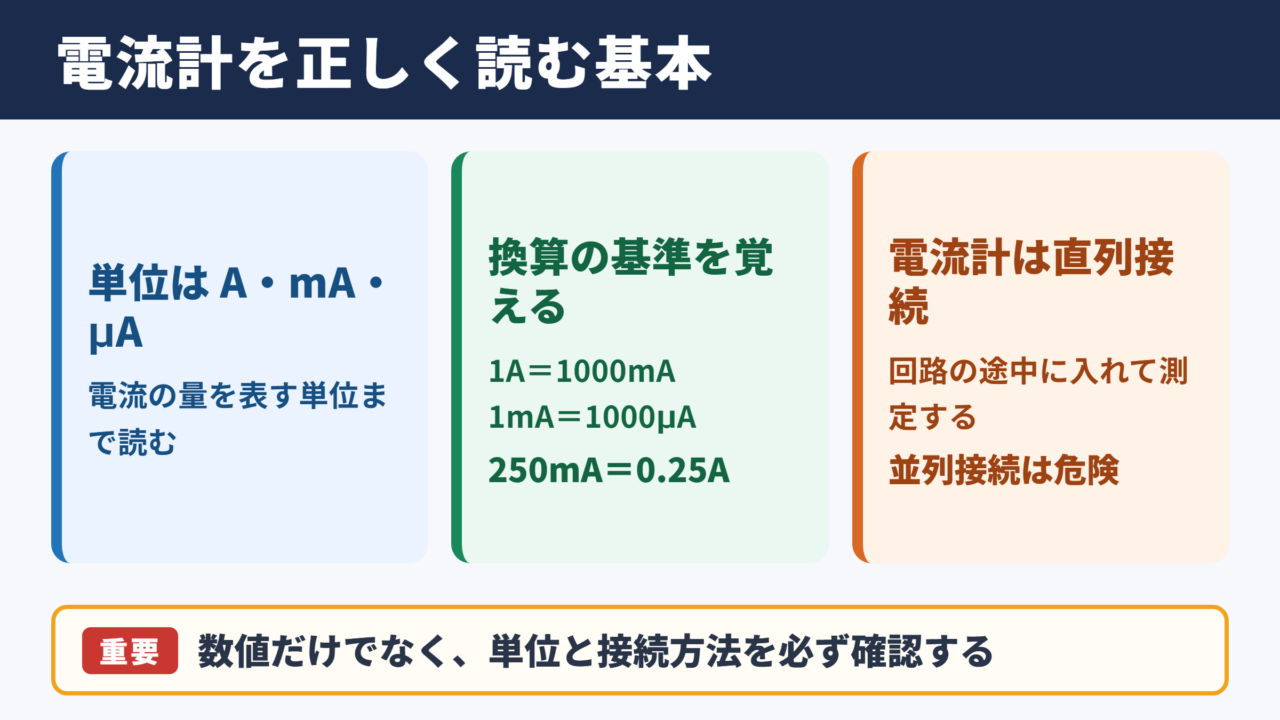 電流計を正しく読む基本

単位は A・mA・μA

電流の量を表す単位まで読む

換算の基準を覚える

1A＝1000mA
1mA＝1000μA
250mA＝0.25A

電流計は直列接続

回路の途中に入れて測定する

並列接続は危険

重要 数値だけでなく、単位と接続方法を必ず確認する